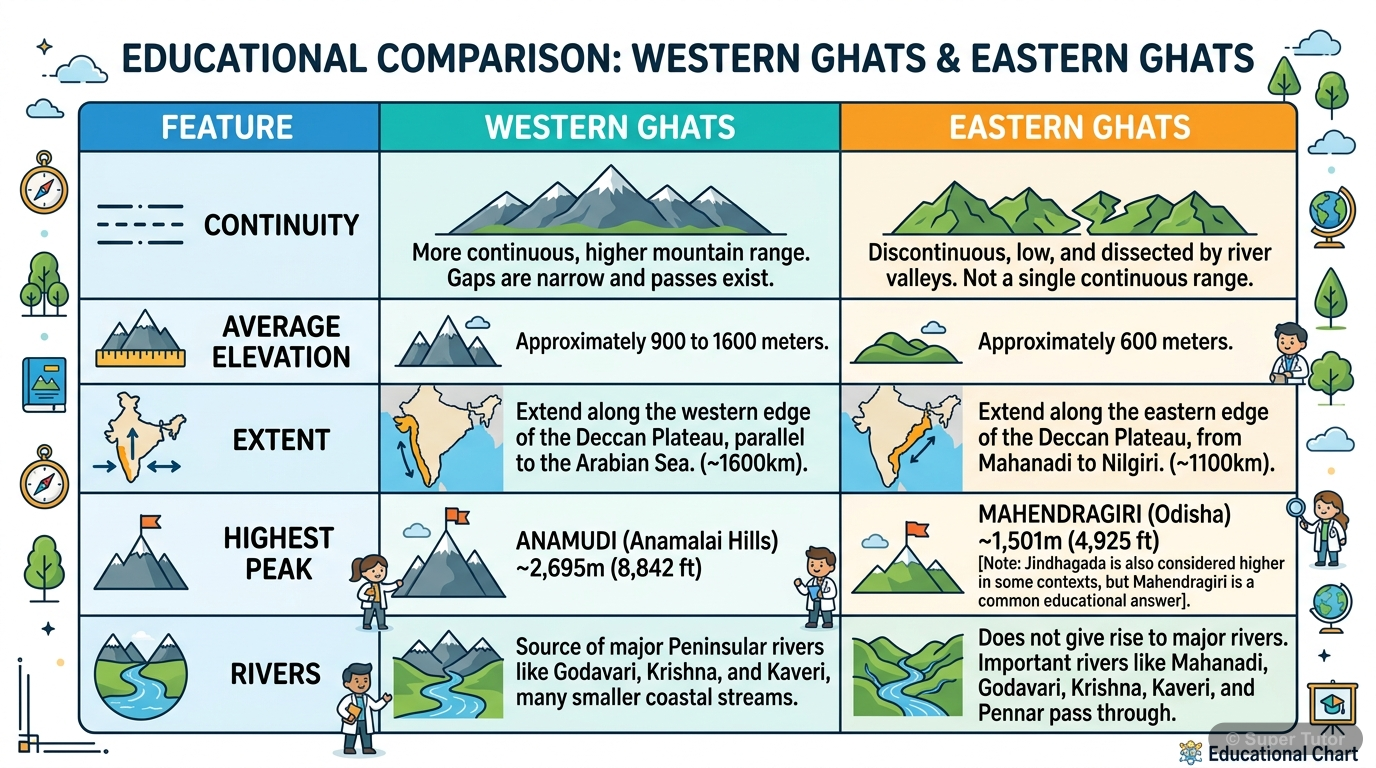 EDUCATIONAL COMPARISON: WESTERN GHATS & EASTERN GHATS

| FEATURE | WESTERN GHATS | EASTERN GHATS |
|---|---|---|
| CONTINUITY | More continuous, higher mountain range. Gaps are narrow and passes exist. | Discontinuous, low, and dissected by river valleys. Not a single continuous range. |
| AVERAGE ELEVATION | Approximately 900 to 1600 meters. | Approximately 600 meters. |
| EXTENT | Extend along the western edge of the Deccan Plateau, parallel to the Arabian Sea. (~1600km). | Extend along the eastern edge of the Deccan Plateau, from Mahanadi to Nilgiri. (~1100km). |
| HIGHEST PEAK | ANAMUDI (Anamalai Hills) ~2,695m (8,842 ft) | MAHENDRAGIRI (Odisha) ~1,501m (4,925 ft) [Note: Jindhagada is also considered higher in some contexts, but Mahendragiri is a common educational answer]. |
| RIVERS | Source of major Peninsular rivers like Godavari, Krishna, and Kaveri, many smaller coastal streams. | Does not give rise to major rivers. Important rivers like Mahanadi, Godavari, Krishna, Kaveri, and Pennar pass through. |

© Super Tutor
Educational Chart